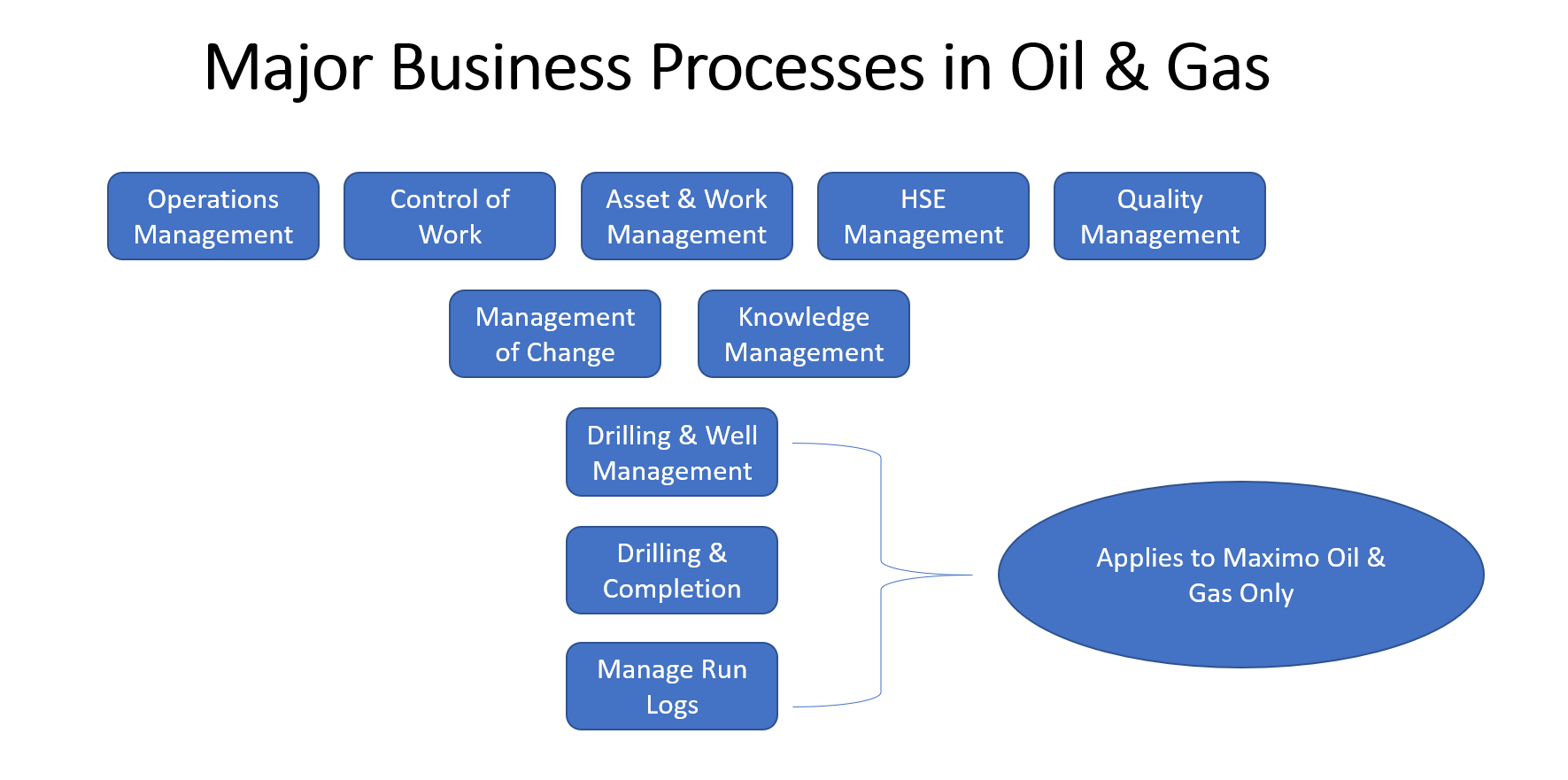 Major Business Processes in Oil & Gas

Operations Management

Control of Work

Asset & Work Management

HSE Management

Quality Management

Management of Change

Knowledge Management

Drilling & Well Management

Drilling & Completion

Manage Run Logs

Applies to Maximo Oil & Gas Only